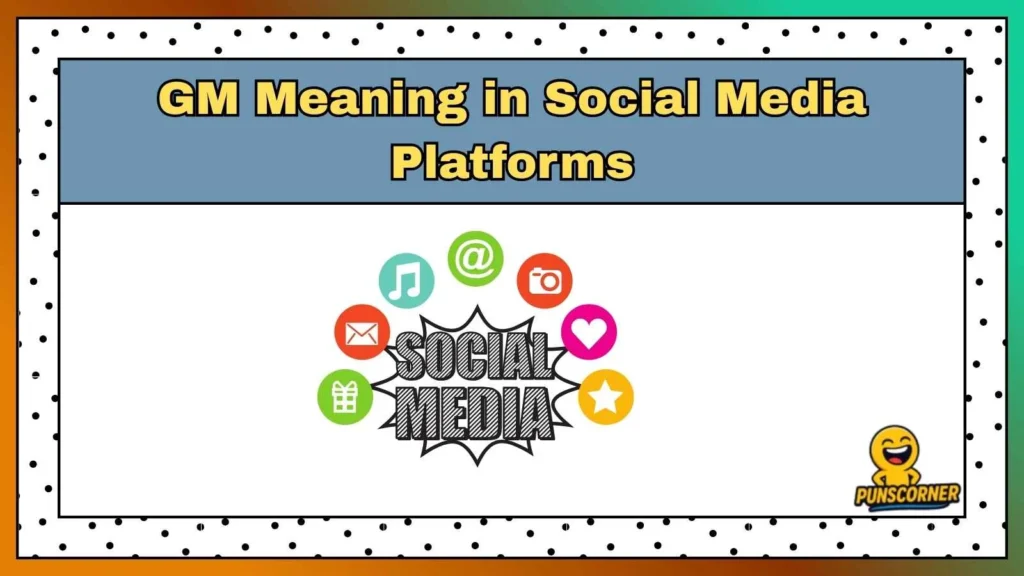 GM Meaning in Social Media Platforms

@

SOCIAL MEDIA

PUNSCORNER